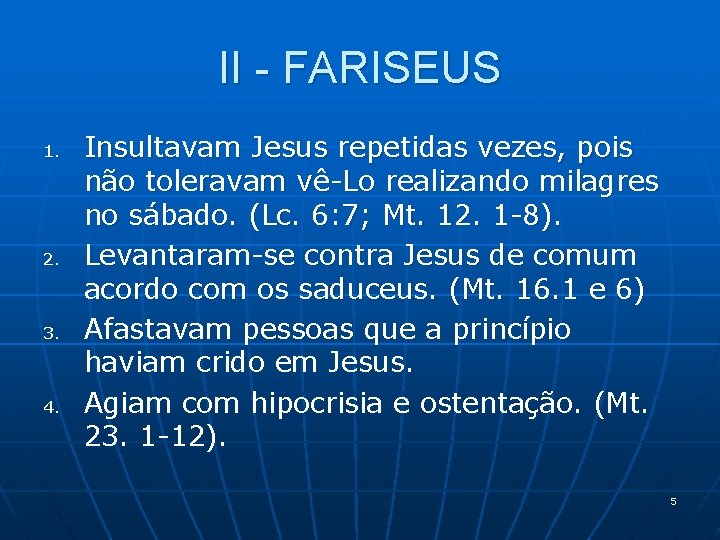 II - FARISEUS

1. Insultavam Jesus repetidas vezes, pois não toleravam vê-Lo realizando milagres no sábado. (Lc. 6:7; Mt. 12. 1-8).
2. Levantaram-se contra Jesus de comum acordo com os saduceus. (Mt. 16.1 e 6)
3. Afastavam pessoas que a princípio haviam crido em Jesus.
4. Agiam com hipocrisia e ostentação. (Mt. 23. 1-12).

5